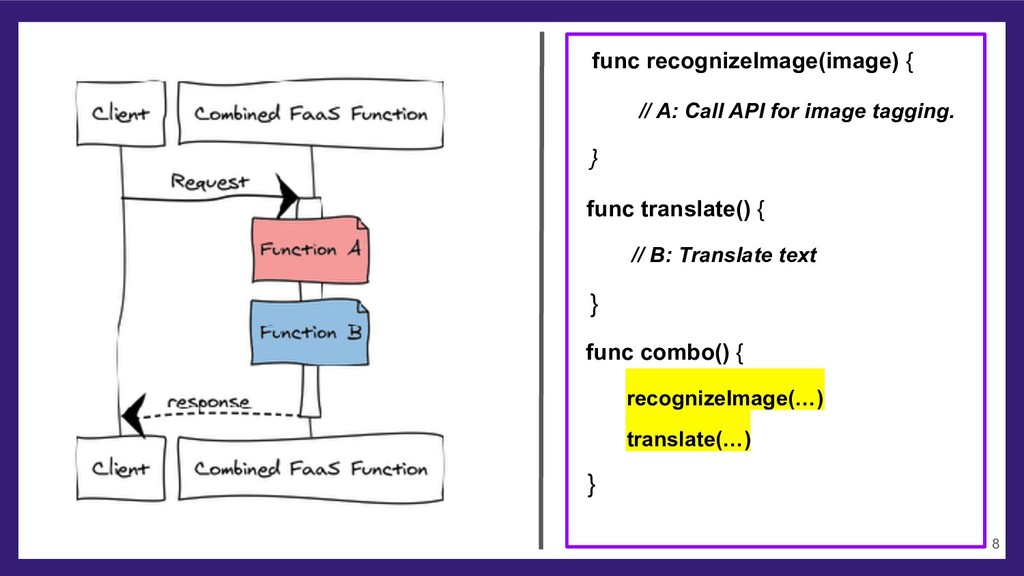 Client

Combined FaaS Function

Request

Function A

Function B

response

Client

Combined FaaS Function

func recognizeImage(image) {

// A: Call API for image tagging.

}

func translate() {

// B: Translate text

}

func combo() {

recognizeImage(…)

translate(…)

}

8